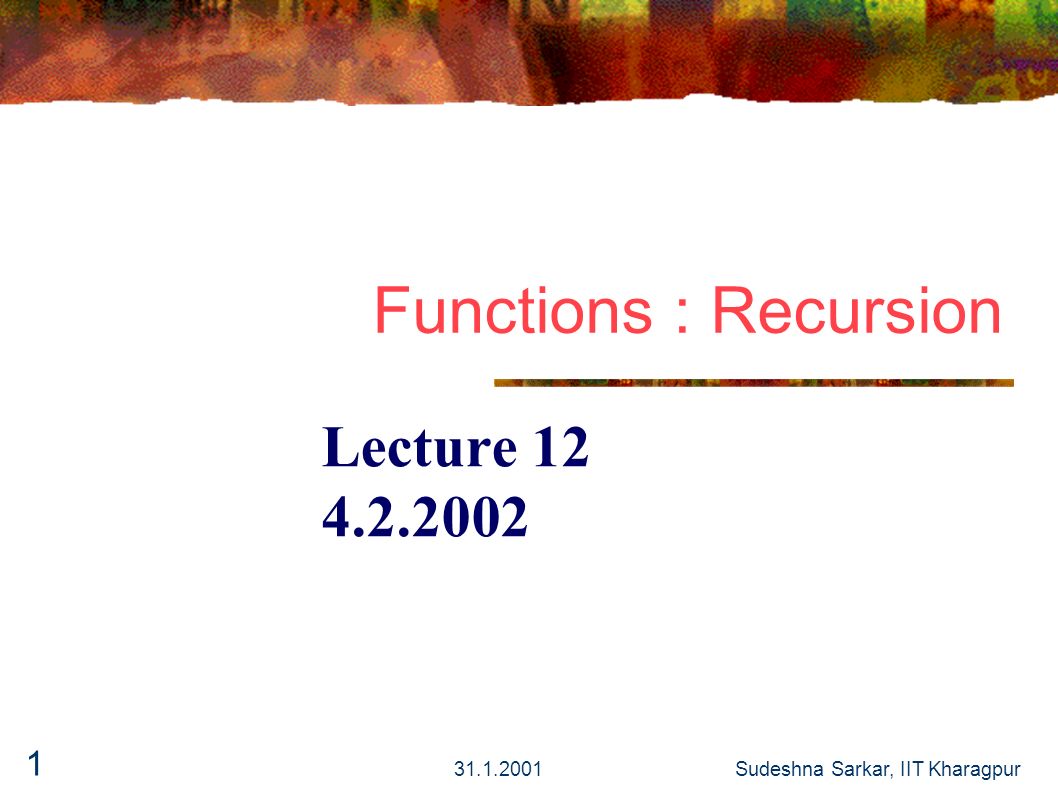 Functions : Recursion

Lecture 12
4.2.2002

1

31.1.2001

Sudeshna Sarkar, IIT Kharagpur